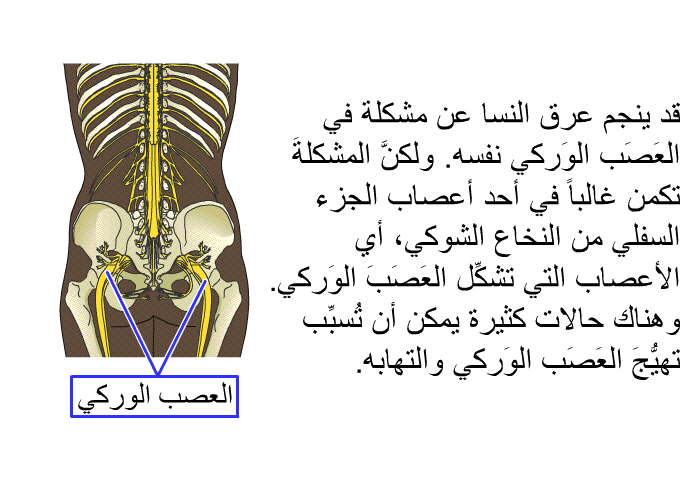 قد ينجم عرق النسا عن مشكلة في العَصَب الوَركي نفسه. ولكنَّ المشكلةَ تكمن غالباً في أحد أعصاب الجزء السفلي من النخاع الشوكي، أي الأعصاب التي تشكِّل العَصَبَ الوَركي. وهناك حالات كثيرة يمكن أن تُسبِّب تهيُّجَ العَصَب الوَركي والتهابه.

العصب الوركي